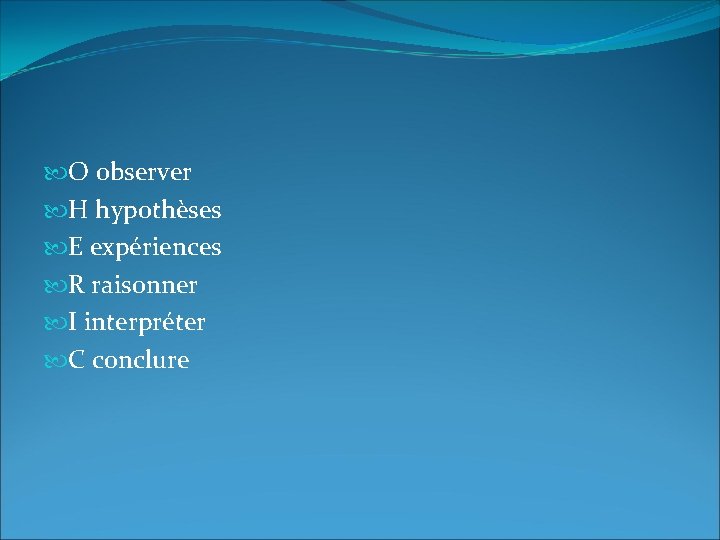 O observer
H hypothèses
E expériences
R raisonner
I interpréter
C conclure